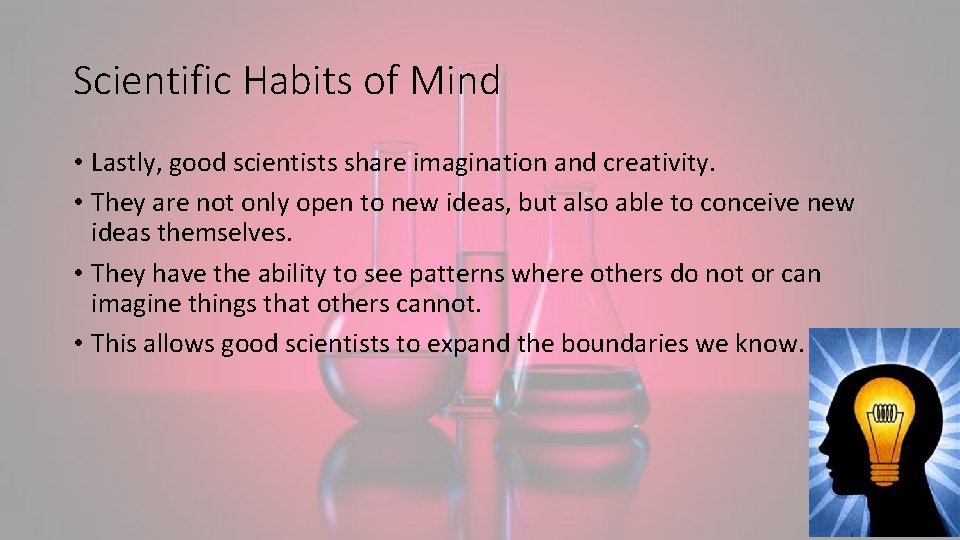 Scientific Habits of Mind

• Lastly, good scientists share imagination and creativity.

• They are not only open to new ideas, but also able to conceive new ideas themselves.

• They have the ability to see patterns where others do not or can imagine things that others cannot.

• This allows good scientists to expand the boundaries we know.